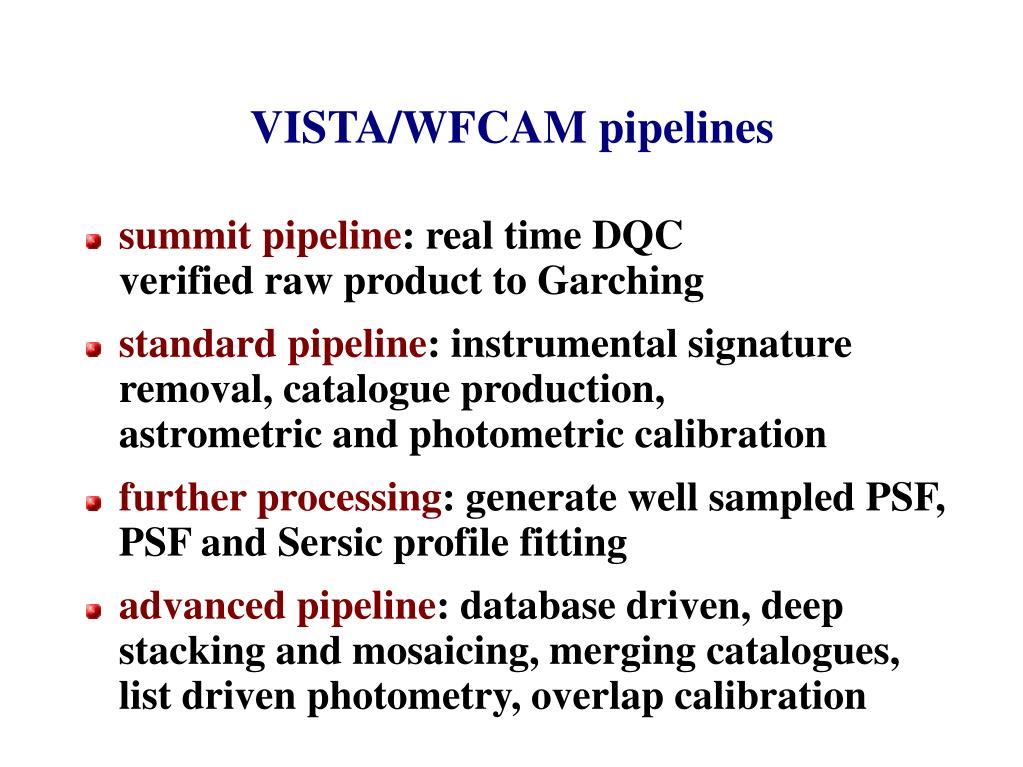 VISTA/WFCAM pipelines

summit pipeline: real time DQC
verified raw product to Garching

standard pipeline: instrumental signature removal, catalogue production, astrometric and photometric calibration

further processing: generate well sampled PSF, PSF and Sersic profile fitting

advanced pipeline: database driven, deep stacking and mosaicing, merging catalogues, list driven photometry, overlap calibration